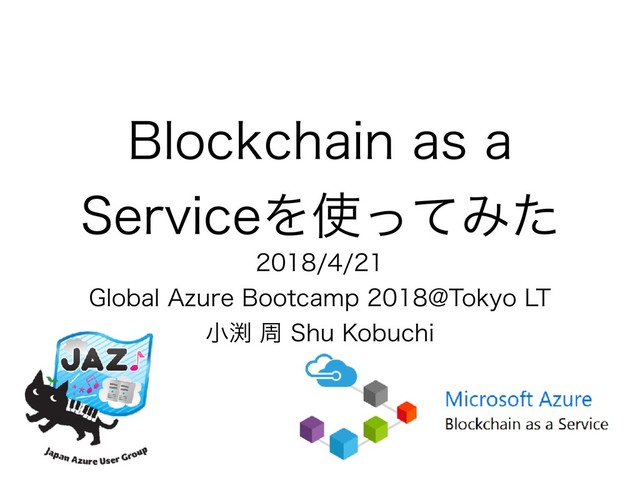 Blockchain as a Serviceを使ってみた

2018/4/21

Global Azure Bootcamp 2018@Tokyo LT

小渕 周 Shu Kobuchi

JAZ

Japan Azure User Group

Microsoft Azure
Blockchain as a Service